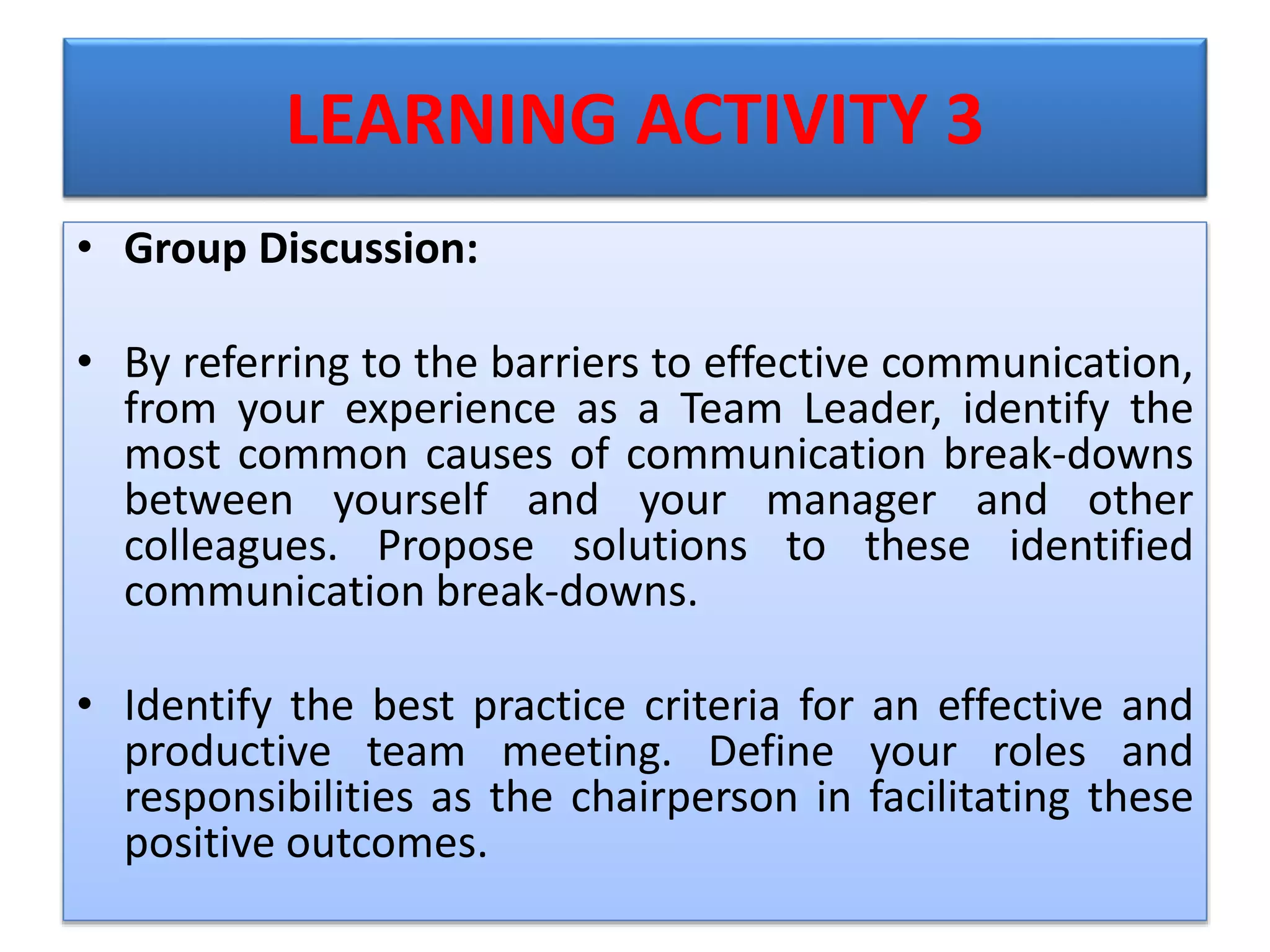 LEARNING ACTIVITY 3

• Group Discussion:

• By referring to the barriers to effective communication, from your experience as a Team Leader, identify the most common causes of communication break-downs between yourself and your manager and other colleagues. Propose solutions to these identified communication break-downs.

• Identify the best practice criteria for an effective and productive team meeting. Define your roles and responsibilities as the chairperson in facilitating these positive outcomes.